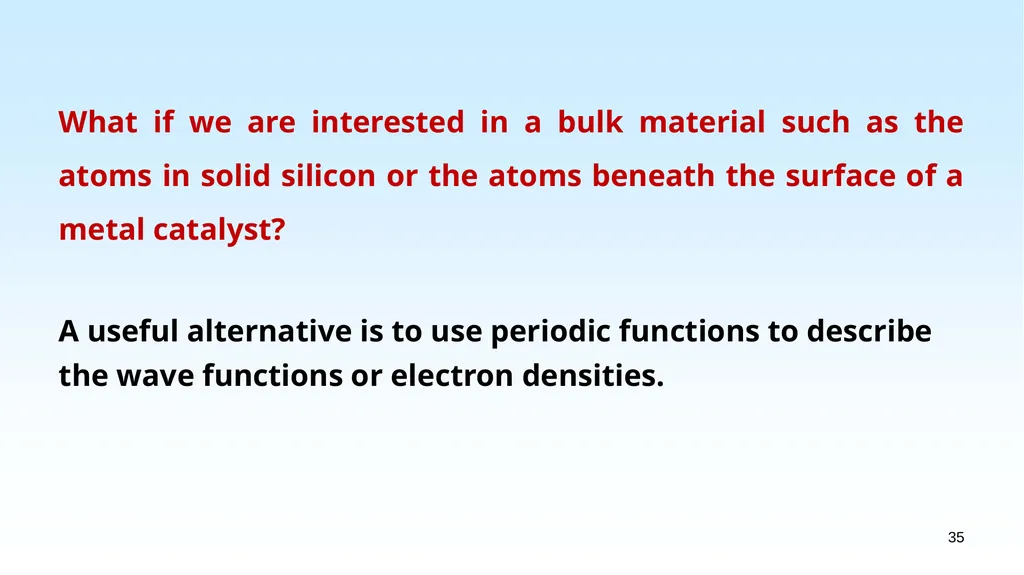 What if we are interested in a bulk material such as the atoms in solid silicon or the atoms beneath the surface of a metal catalyst?

A useful alternative is to use periodic functions to describe the wave functions or electron densities.

35